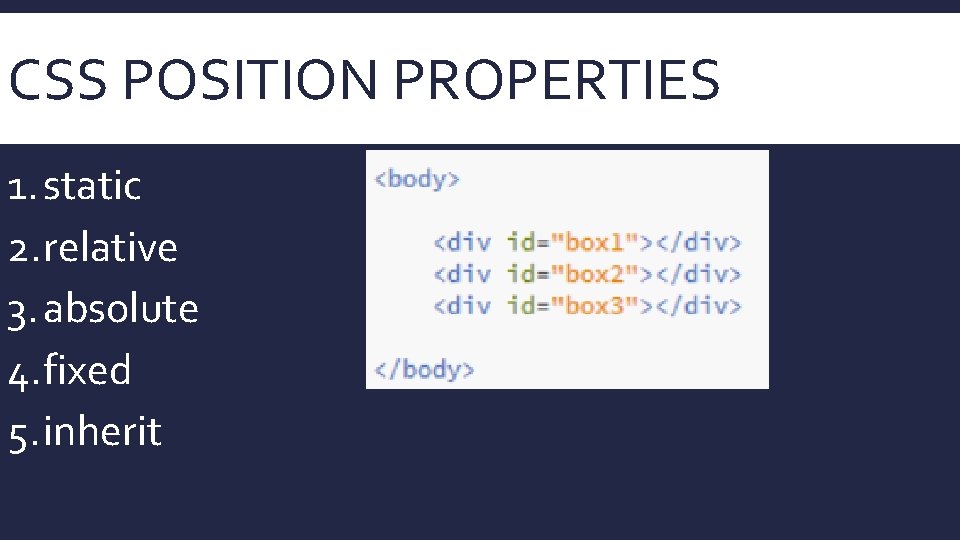 CSS POSITION PROPERTIES

1. static
2. relative
3. absolute
4. fixed
5. inherit

<body>

<div id="box1"></div>
<div id="box2"></div>
<div id="box3"></div>

</body>